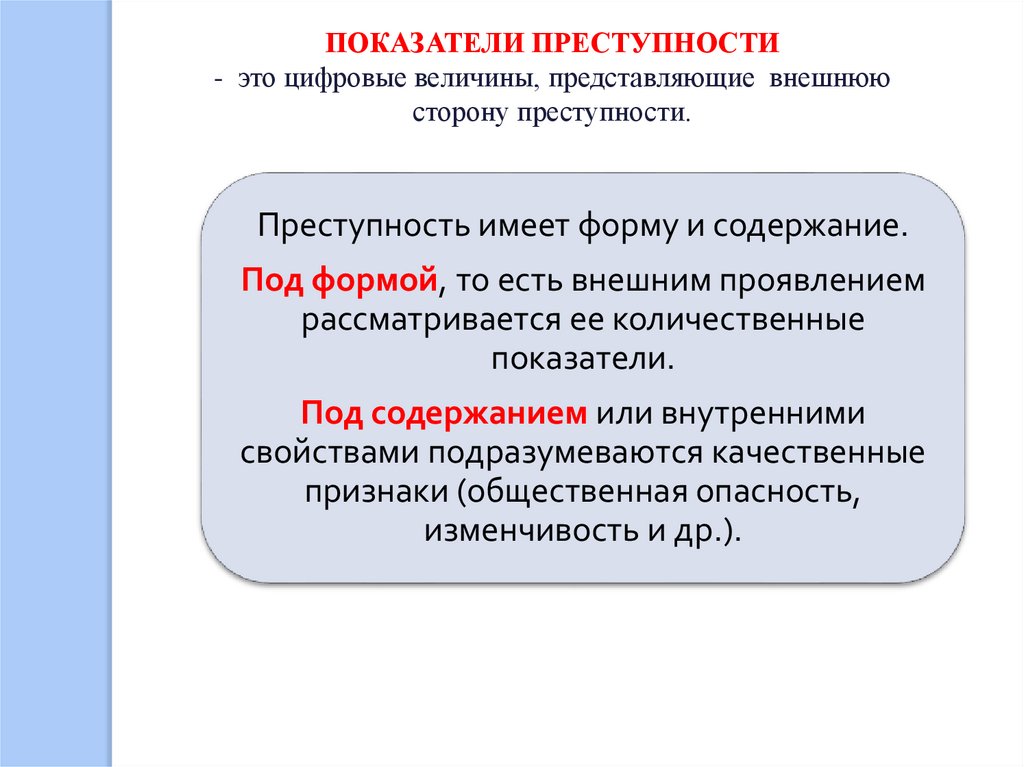 ПОКАЗАТЕЛИ ПРЕСТУПНОСТИ
- это цифровые величины, представляющие внешнюю сторону преступности.

Преступность имеет форму и содержание.

Под формой, то есть внешним проявлением рассматривается ее количественные показатели.

Под содержанием или внутренними свойствами подразумеваются качественные признаки (общественная опасность, изменчивость и др.).